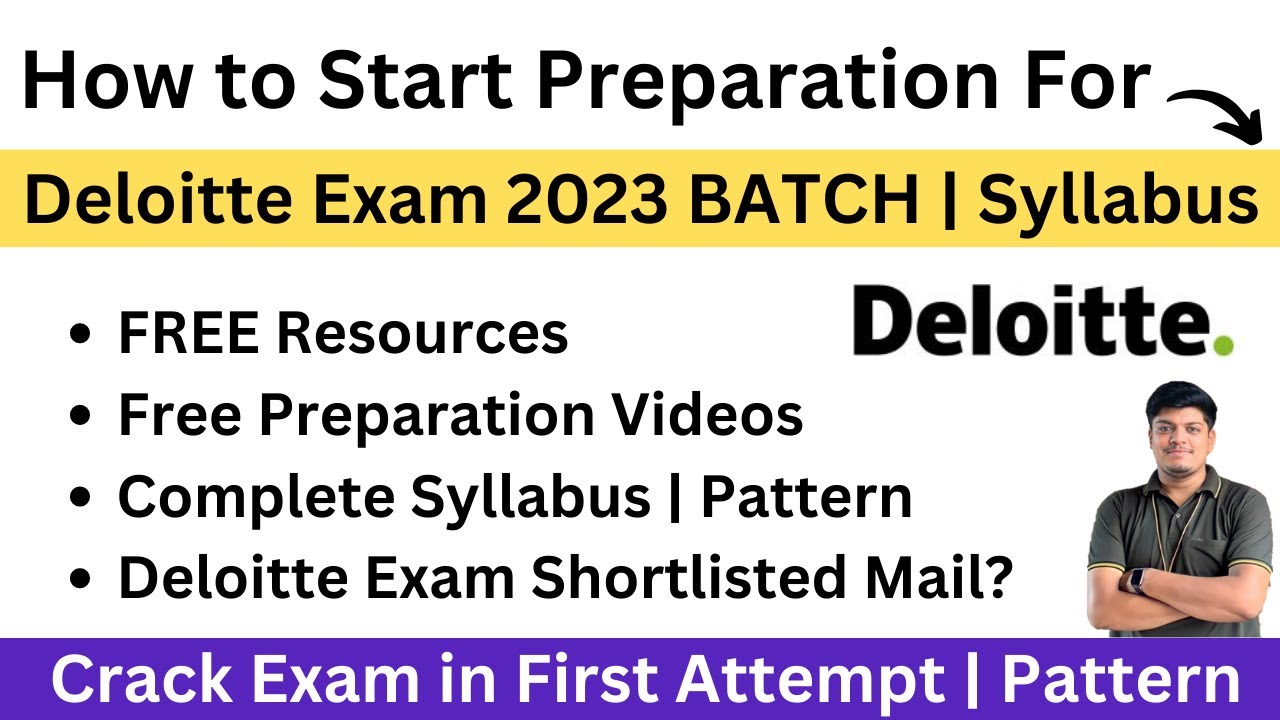 How to Start Preparation For

Deloitte Exam 2023 BATCH | Syllabus

• FREE Resources
• Free Preparation Videos
• Complete Syllabus | Pattern
• Deloitte Exam Shortlisted Mail?

Deloitte.

Crack Exam in First Attempt | Pattern